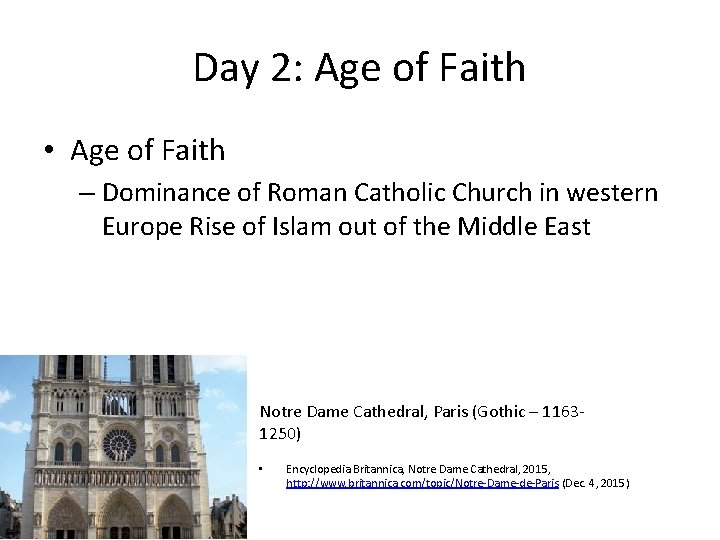 Day 2: Age of Faith

• Age of Faith

– Dominance of Roman Catholic Church in western Europe Rise of Islam out of the Middle East

Notre Dame Cathedral, Paris (Gothic – 1163-1250)

• Encyclopedia Britannica, Notre Dame Cathedral, 2015, http://www.britannica.com/topic/Notre-Dame-de-Paris (Dec 4, 2015)